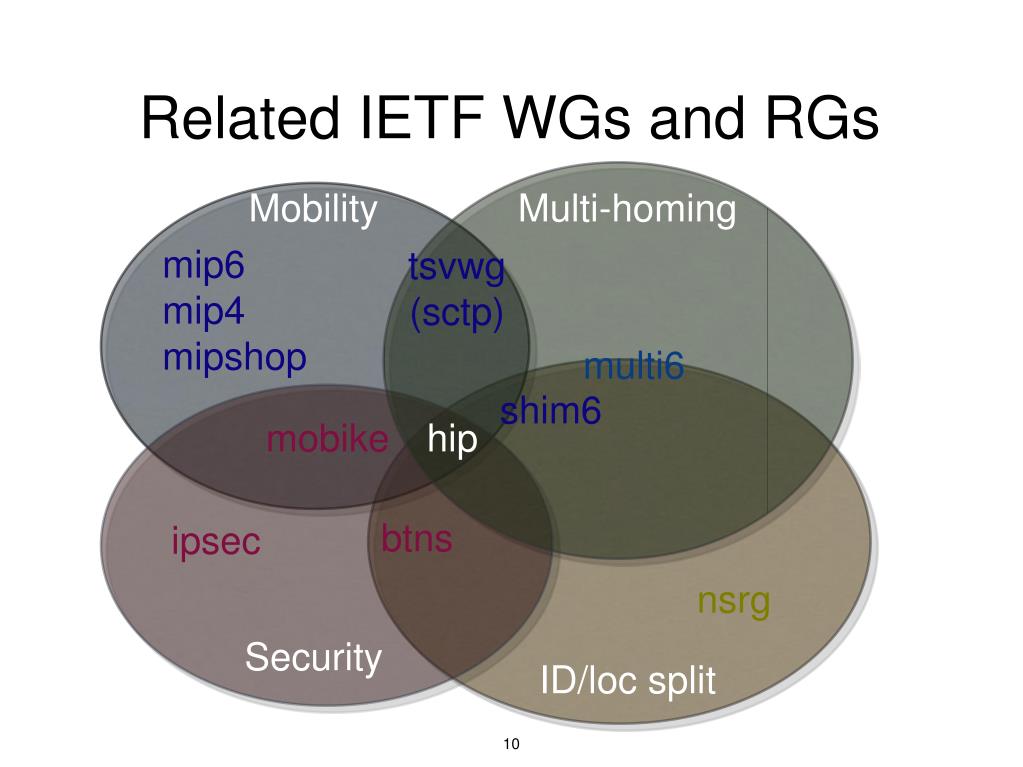 Related IETF WGs and RGs

Mobility

Multi-homing

mip6
mip4
mipshop

tsvwg
(sctp)

multi6

shim6

mobike

hip

ipsec

btns

nsrg

Security

ID/loc split

10